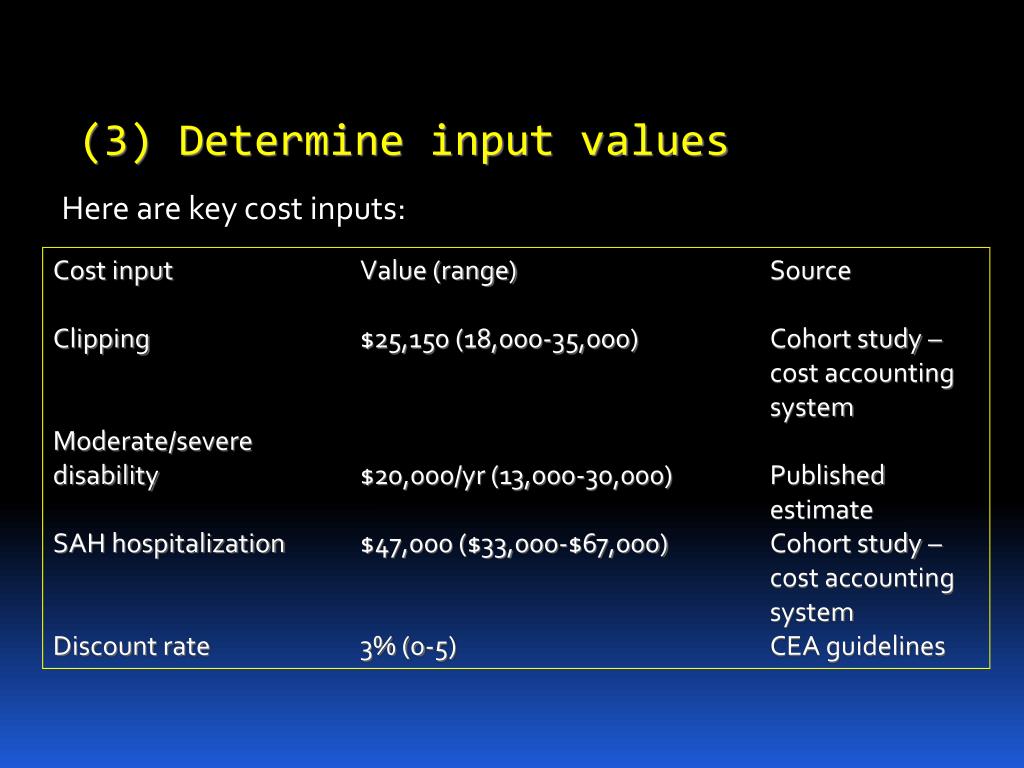 (3) Determine input values

Here are key cost inputs:

| Cost input | Value (range) | Source |
|---|---|---|
| Clipping | \$25,150 (18,000-35,000) | Cohort study – cost accounting system |
| Moderate/severe disability | \$20,000/yr (13,000-30,000) | Published estimate |
| SAH hospitalization | \$47,000 (\$33,000-\$67,000) | Cohort study – cost accounting system |
| Discount rate | 3% (0-5) | CEA guidelines |